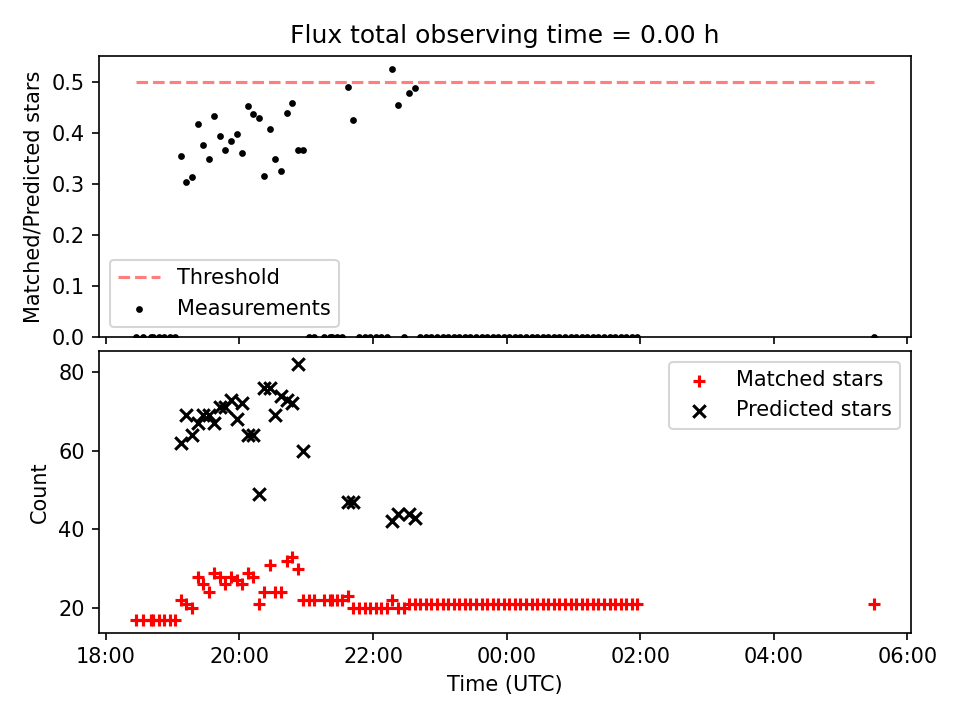 Flux total observing time = 0.00 h

Matched/Predicted stars

0.5
0.4
0.3
0.2
0.1
0.0

Threshold
Measurements

Count

80
60
40
20

Matched stars
Predicted stars

18:00
20:00
22:00
00:00
02:00
04:00
06:00

Time (UTC)